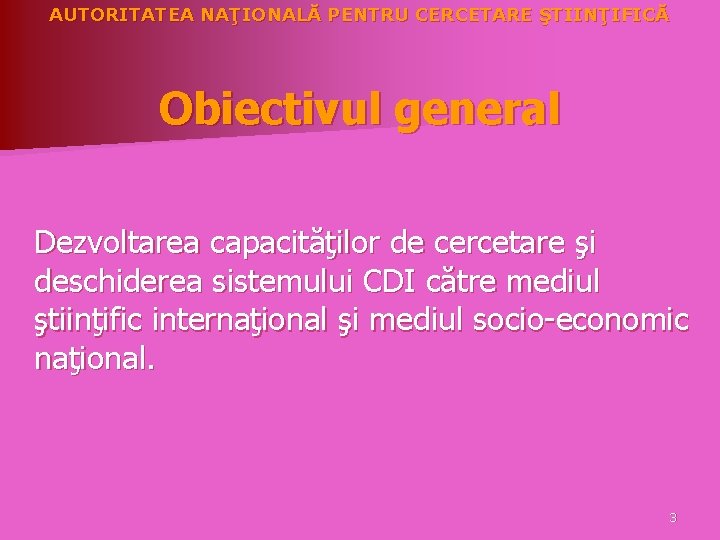 AUTORITATEA NAŢIONALĂ PENTRU CERCETARE ŞTIINŢIFICĂ

Obiectivul general

Dezvoltarea capacităţilor de cercetare şi deschiderea sistemului CDI către mediul ştiinţific internaţional şi mediul socio-economic naţional.

3